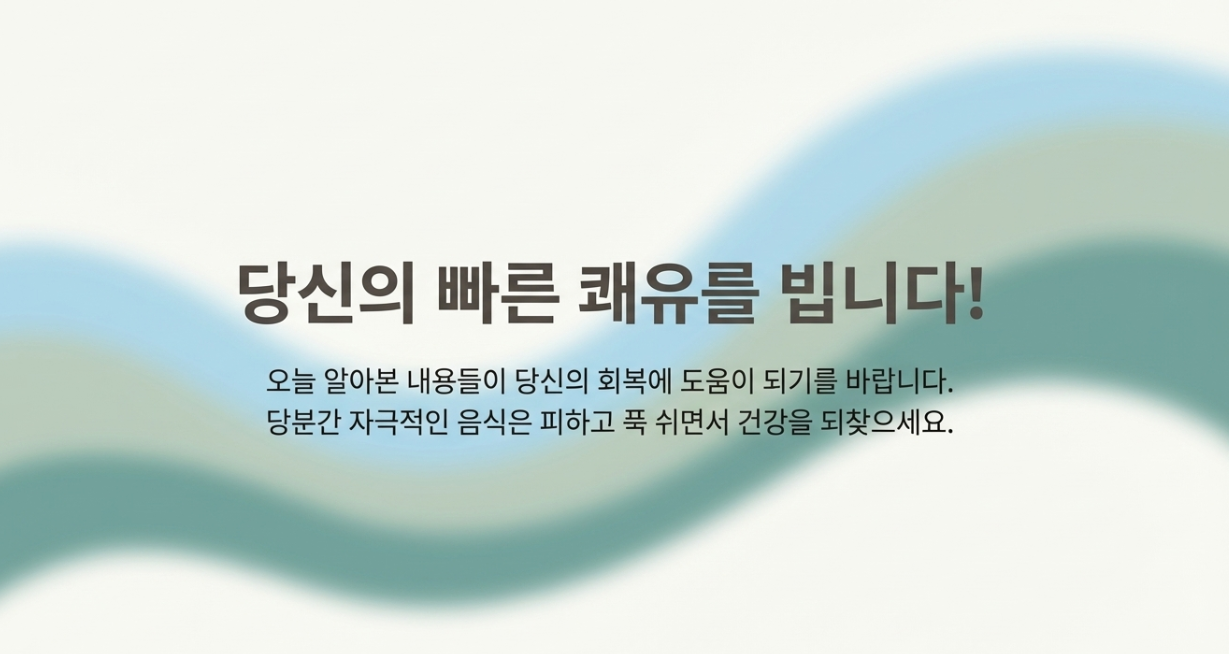 당신의 빠른 쾌유를 빕니다!

오늘 알아본 내용들이 당신의 회복에 도움이 되기를 바랍니다.
당분간 자극적인 음식은 피하고 푹 쉬면서 건강을 되찾으세요.